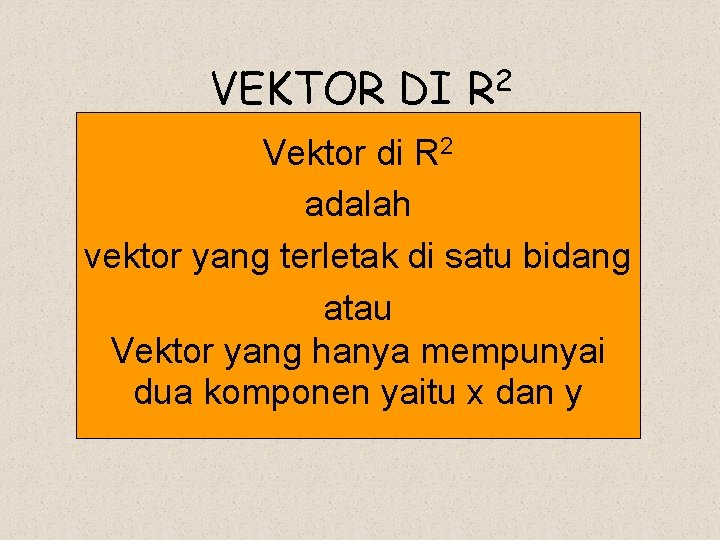 VEKTOR DI $R^2$

Vektor di $R^2$
adalah
vektor yang terletak di satu bidang
atau
Vektor yang hanya mempunyai dua komponen yaitu x dan y